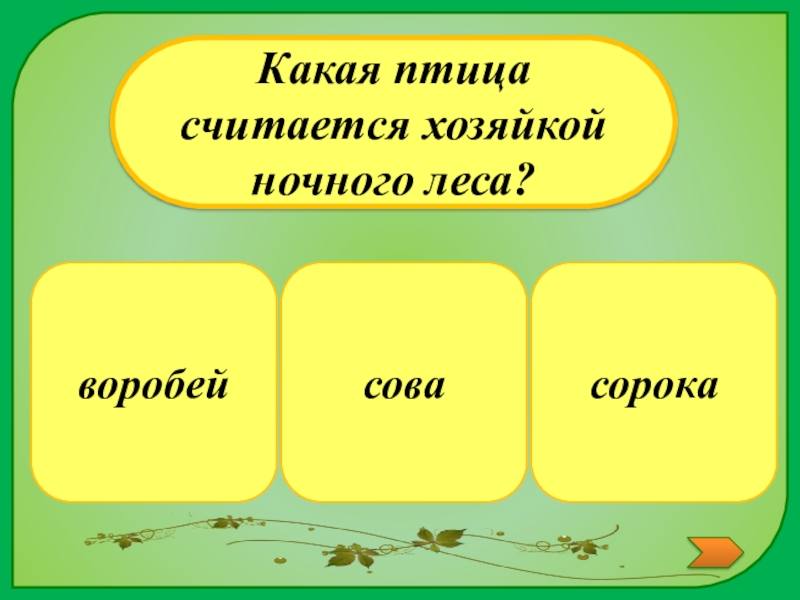 Какая птица считается хозяйкой ночного леса?

воробей

сова

сорока